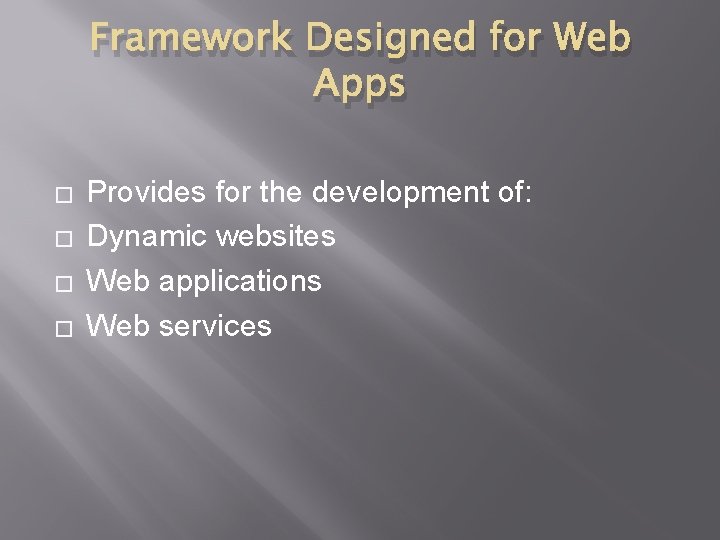 Framework Designed for Web Apps

□ Provides for the development of:
□ Dynamic websites
□ Web applications
□ Web services